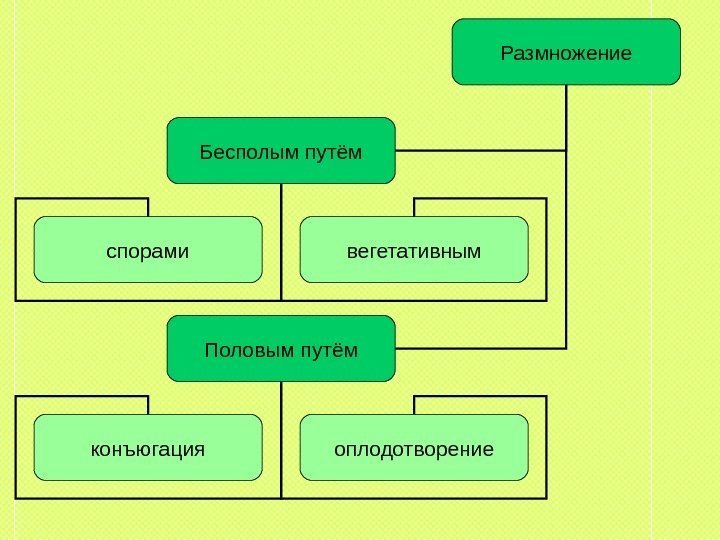 Размножение

Бесполым путём

спорами

вегетативным

Половым путём

конъюгация

оплодотворение